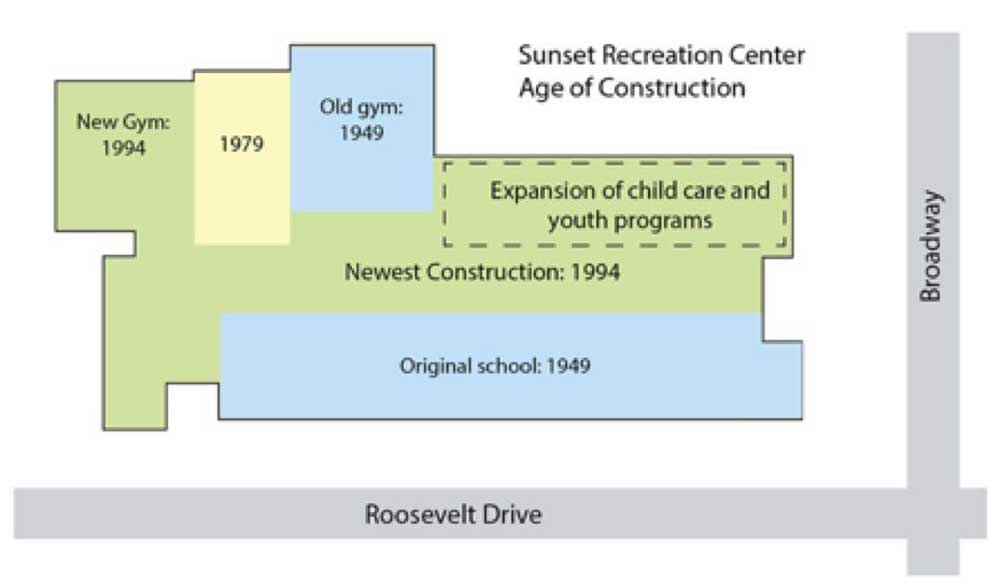 Sunset Recreation Center
Age of Construction

New Gym:
1994

1979

Old gym:
1949

Expansion of child care and youth programs

Newest Construction: 1994

Original school: 1949

Broadway

Roosevelt Drive